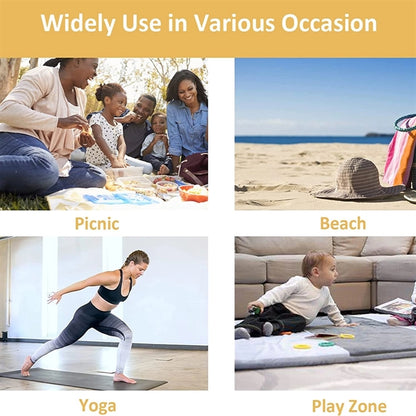 Widely Use in Various Occasion

Picnic

Beach

Yoga

Play Zone